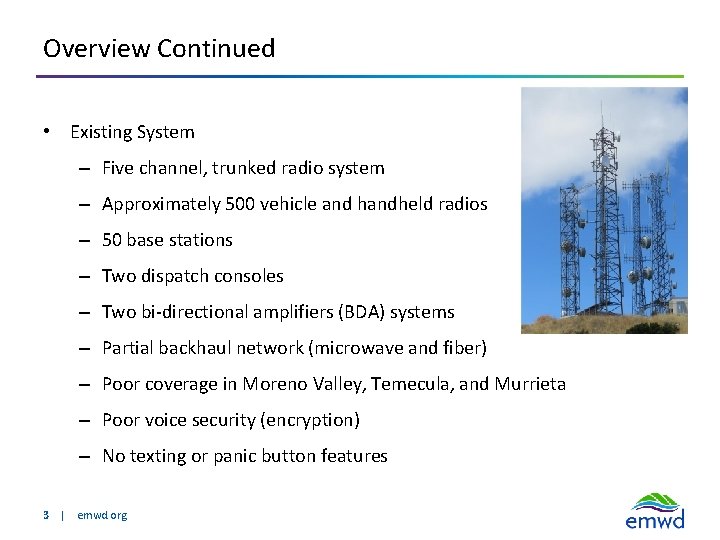 Overview Continued

• Existing System
– Five channel, trunked radio system
– Approximately 500 vehicle and handheld radios
– 50 base stations
– Two dispatch consoles
– Two bi-directional amplifiers (BDA) systems
– Partial backhaul network (microwave and fiber)
– Poor coverage in Moreno Valley, Temecula, and Murrieta
– Poor voice security (encryption)
– No texting or panic button features

3 | emwd.org

emwd